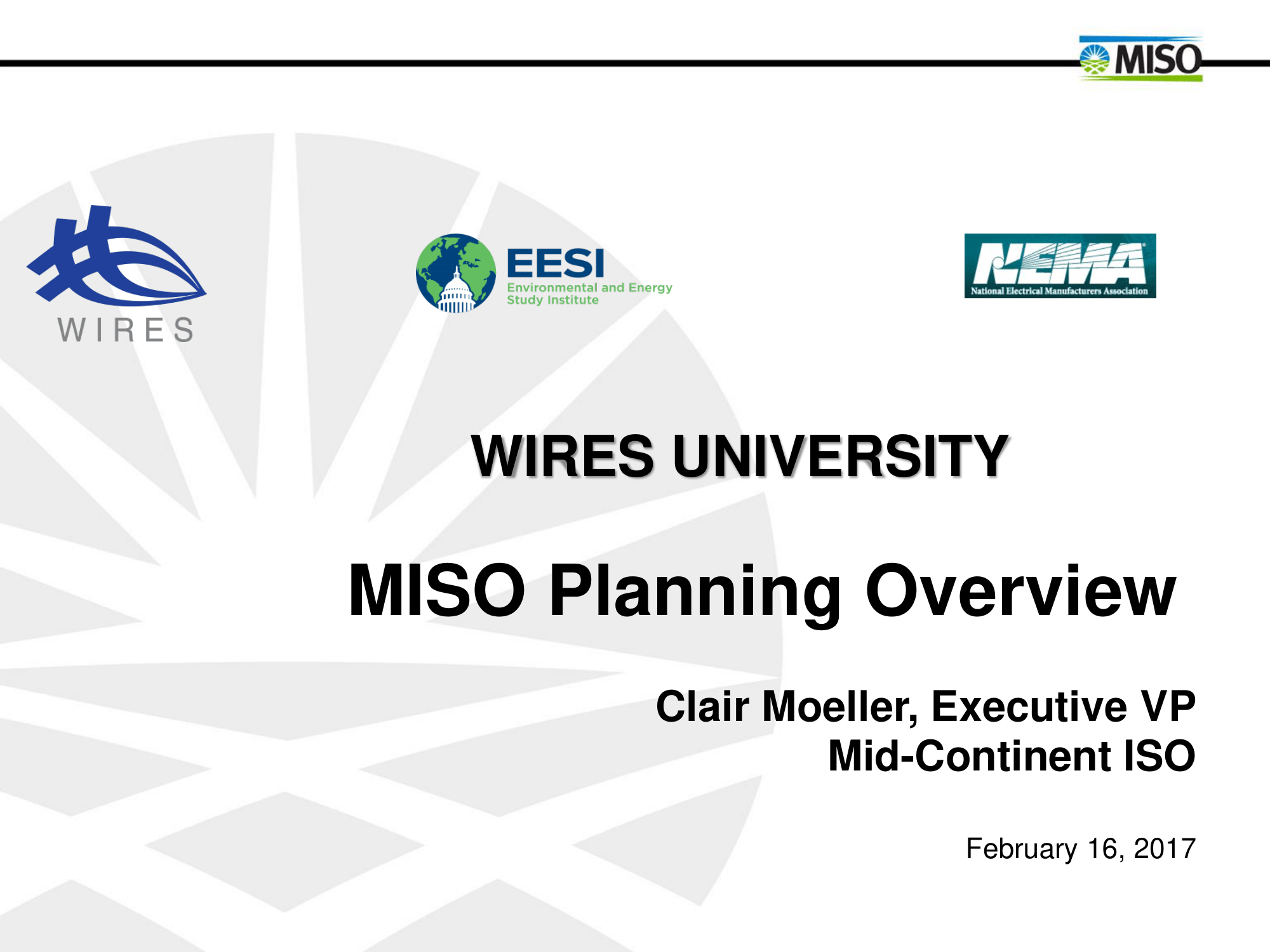 MISO

WIRES

EESI
Environmental and Energy Study Institute

NEMA
National Electrical Manufacturers Association

WIRES UNIVERSITY

MISO Planning Overview

Clair Moeller, Executive VP
Mid-Continent ISO

February 16, 2017